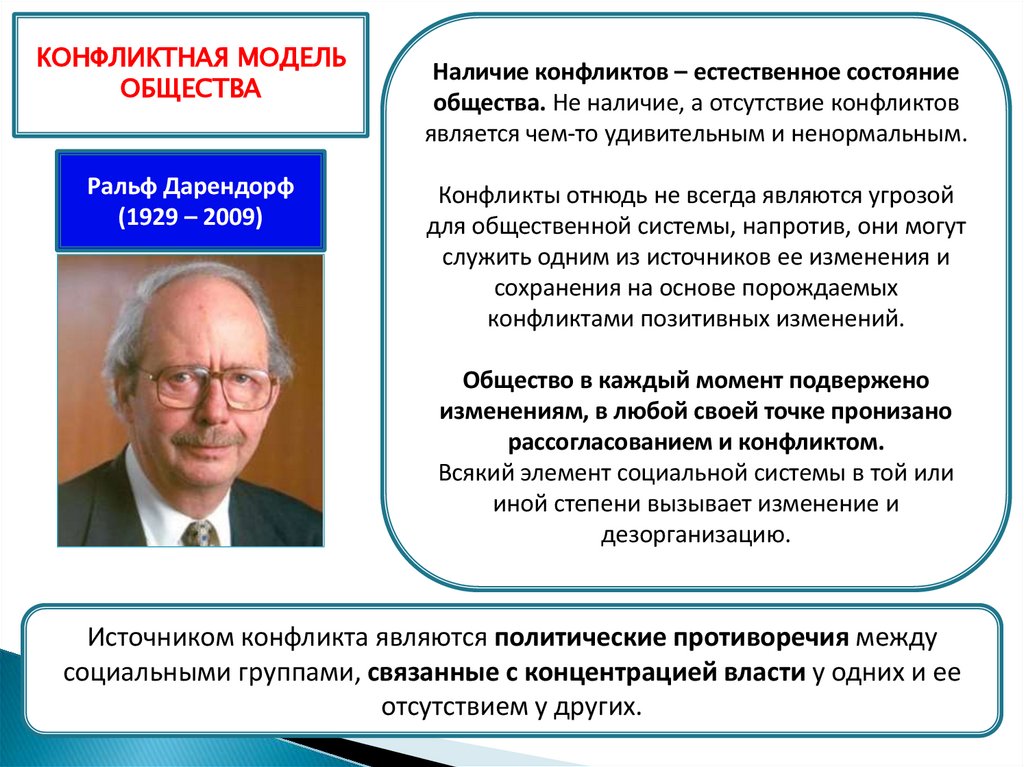 КОНФЛИКТНАЯ МОДЕЛЬ ОБЩЕСТВА

Ральф Дарендорф (1929 – 2009)

Наличие конфликтов – естественное состояние общества. Не наличие, а отсутствие конфликтов является чем-то удивительным и ненормальным.

Конфликты отнюдь не всегда являются угрозой для общественной системы, напротив, они могут служить одним из источников ее изменения и сохранения на основе порождаемых конфликтами позитивных изменений.

Общество в каждый момент подвержено изменениям, в любой своей точке пронизано рассогласованием и конфликтом.
Всякий элемент социальной системы в той или иной степени вызывает изменение и дезорганизацию.

Источником конфликта являются политические противоречия между социальными группами, связанные с концентрацией власти у одних и ее отсутствием у других.